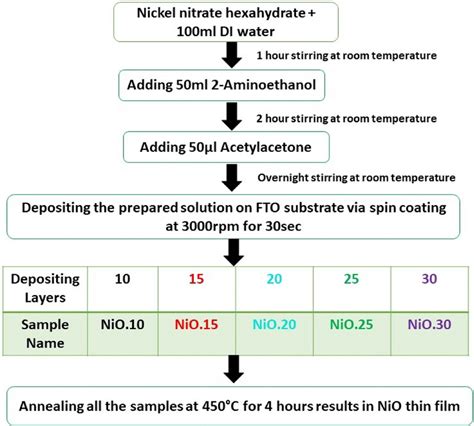 Nickel nitrate hexahydrate + 100ml DI water

1 hour stirring at room temperature

Adding 50ml 2-Aminoethanol

2 hour stirring at room temperature

Adding 50µl Acetylacetone

Overnight stirring at room temperature

Depositing the prepared solution on FTO substrate via spin coating at 3000rpm for 30sec

| Depositing Layers | 10 | 15 | 20 | 25 | 30 |
|---|---|---|---|---|---|
| Sample Name | NiO.10 | NiO.15 | NiO.20 | NiO.25 | NiO.30 |

Annealing all the samples at 450°C for 4 hours results in NiO thin film